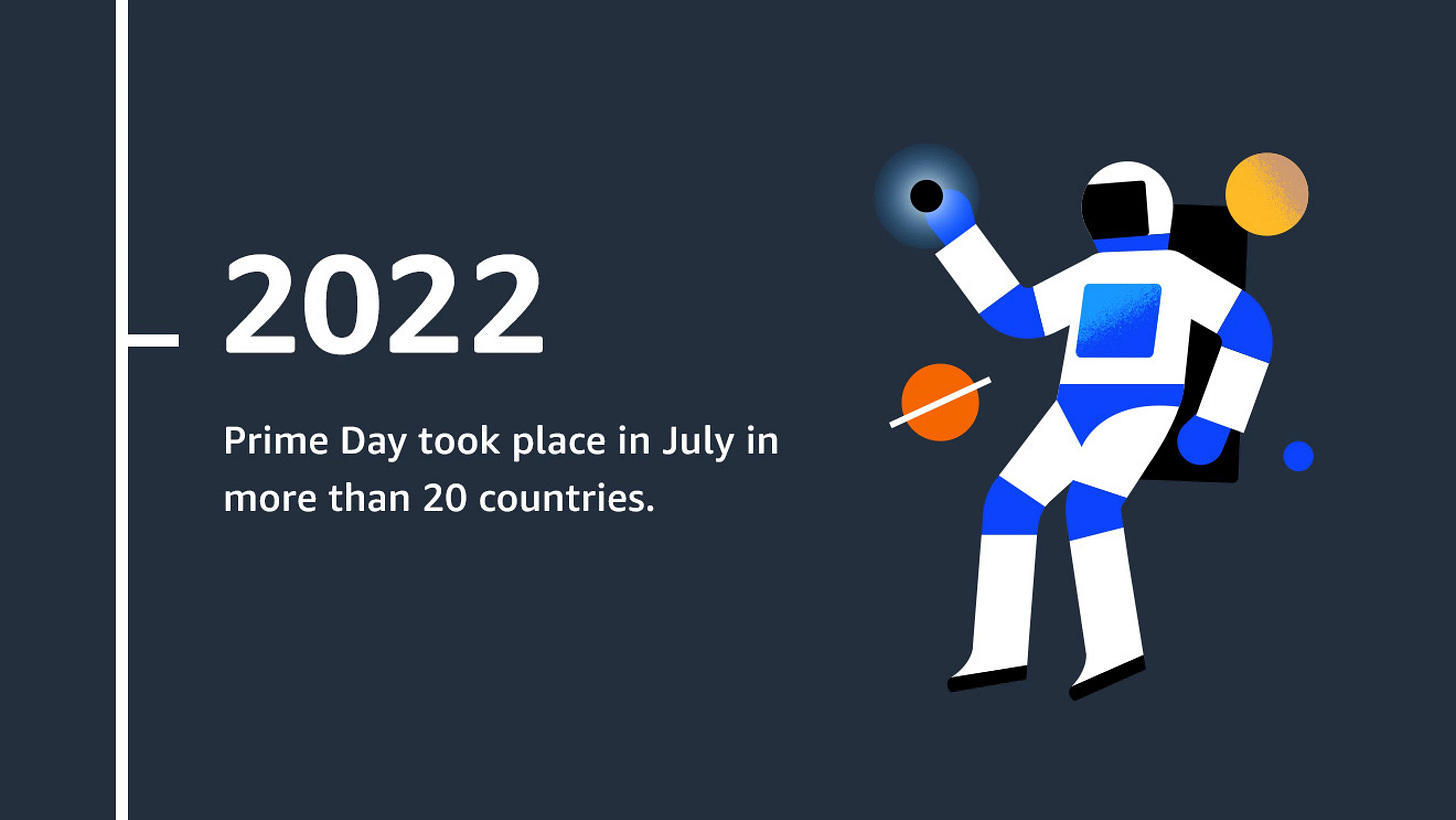 2022

Prime Day took place in July in more than 20 countries.